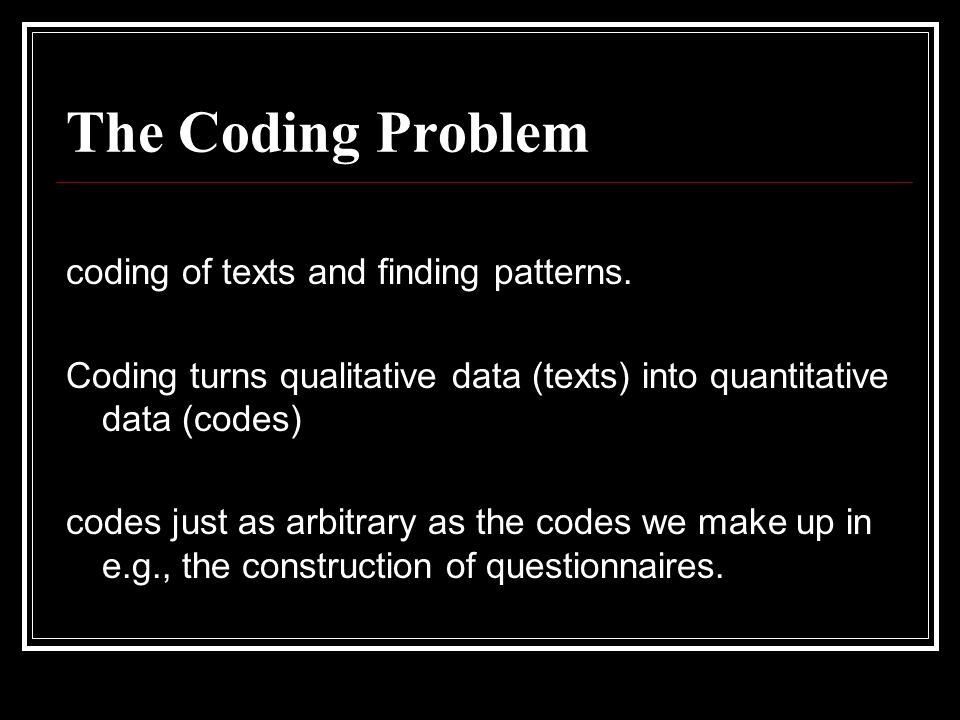 The Coding Problem

coding of texts and finding patterns.

Coding turns qualitative data (texts) into quantitative data (codes)

codes just as arbitrary as the codes we make up in e.g., the construction of questionnaires.